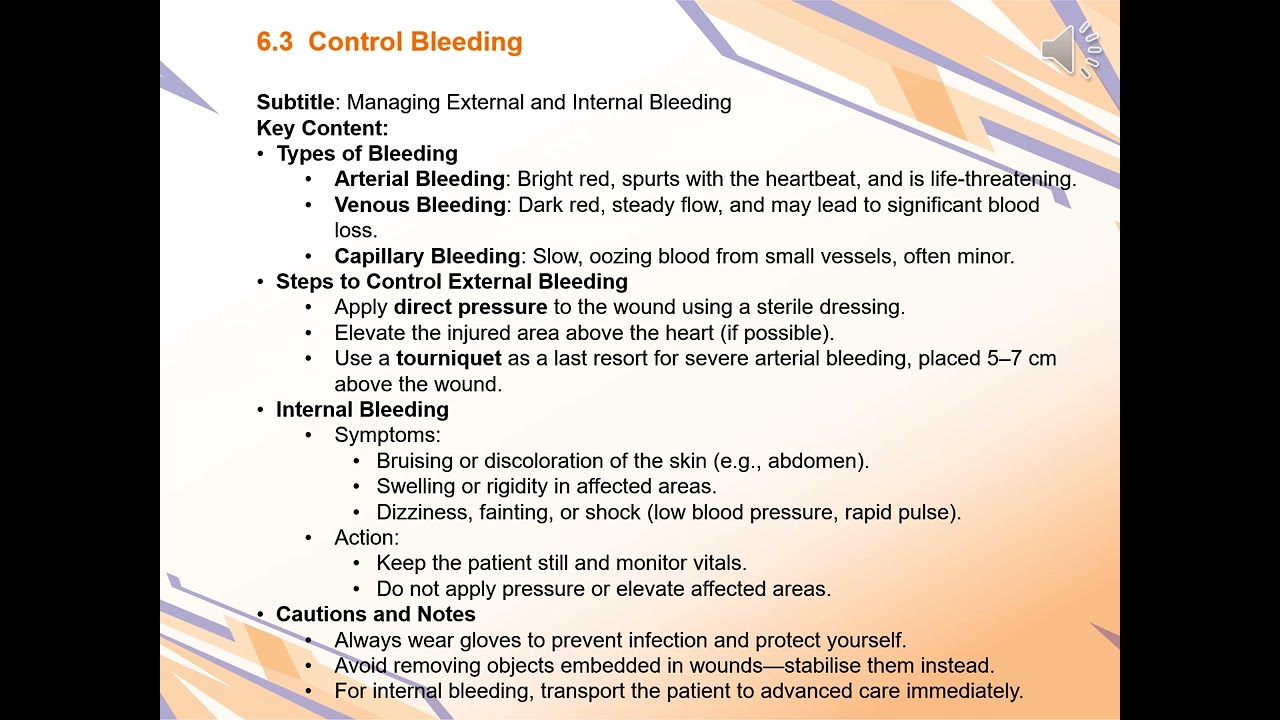 6.3 Control Bleeding

Subtitle: Managing External and Internal Bleeding
Key Content:
• Types of Bleeding
  • Arterial Bleeding: Bright red, spurts with the heartbeat, and is life-threatening.
  • Venous Bleeding: Dark red, steady flow, and may lead to significant blood loss.
  • Capillary Bleeding: Slow, oozing blood from small vessels, often minor.
• Steps to Control External Bleeding
  • Apply direct pressure to the wound using a sterile dressing.
  • Elevate the injured area above the heart (if possible).
  • Use a tourniquet as a last resort for severe arterial bleeding, placed 5–7 cm above the wound.
• Internal Bleeding
  • Symptoms:
    • Bruising or discoloration of the skin (e.g., abdomen).
    • Swelling or rigidity in affected areas.
    • Dizziness, fainting, or shock (low blood pressure, rapid pulse).
  • Action:
    • Keep the patient still and monitor vitals.
    • Do not apply pressure or elevate affected areas.
• Cautions and Notes
  • Always wear gloves to prevent infection and protect yourself.
  • Avoid removing objects embedded in wounds—stabilise them instead.
  • For internal bleeding, transport the patient to advanced care immediately.